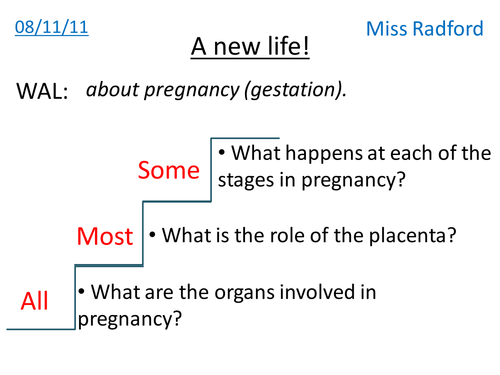 08/11/11

Miss Radford

A new life!

WAL: about pregnancy (gestation).

Some
• What happens at each of the stages in pregnancy?

Most
• What is the role of the placenta?

All
• What are the organs involved in pregnancy?